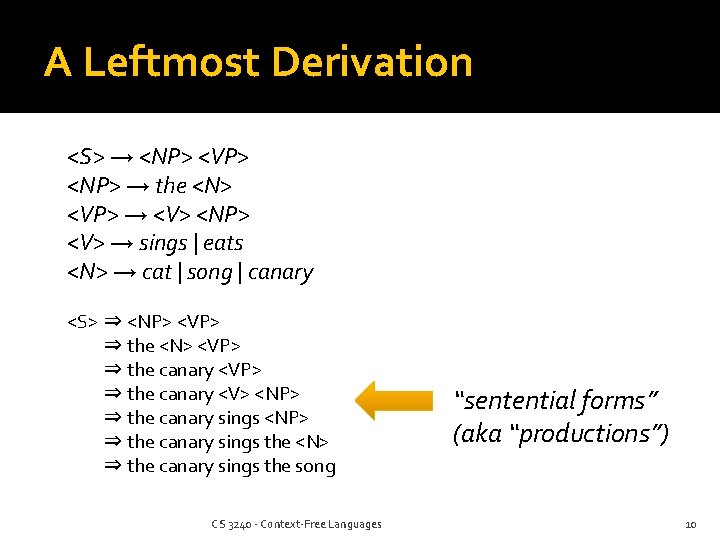 A Leftmost Derivation

<S> → <NP> <VP>
<NP> → the <N>
<VP> → <V> <NP>
<V> → sings | eats
<N> → cat | song | canary

<S> ⇒ <NP> <VP>
⇒ the <N> <VP>
⇒ the canary <VP>
⇒ the canary <V> <NP>
⇒ the canary sings <NP>
⇒ the canary sings the <N>
⇒ the canary sings the song

"sentential forms" (aka "productions")

CS 3240 - Context-Free Languages

10